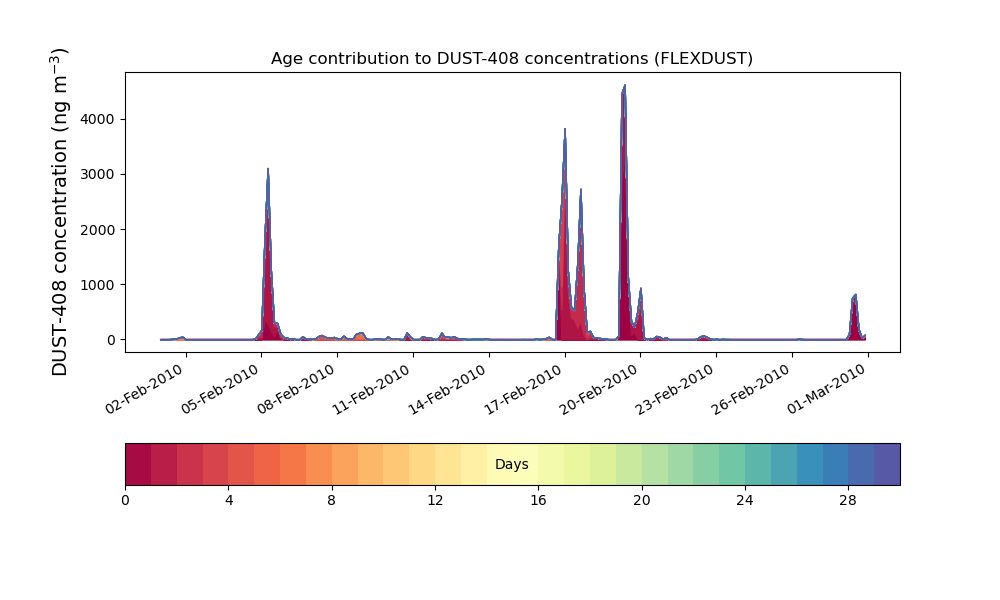 Age contribution to DUST-408 concentrations (FLEXDUST)

DUST-408 concentration (ng m$^{-3}$)

4000
3000
2000
1000
0

02-Feb-2010
05-Feb-2010
08-Feb-2010
11-Feb-2010
14-Feb-2010
17-Feb-2010
20-Feb-2010
23-Feb-2010
26-Feb-2010
01-Mar-2010

Days

0
4
8
12
16
20
24
28